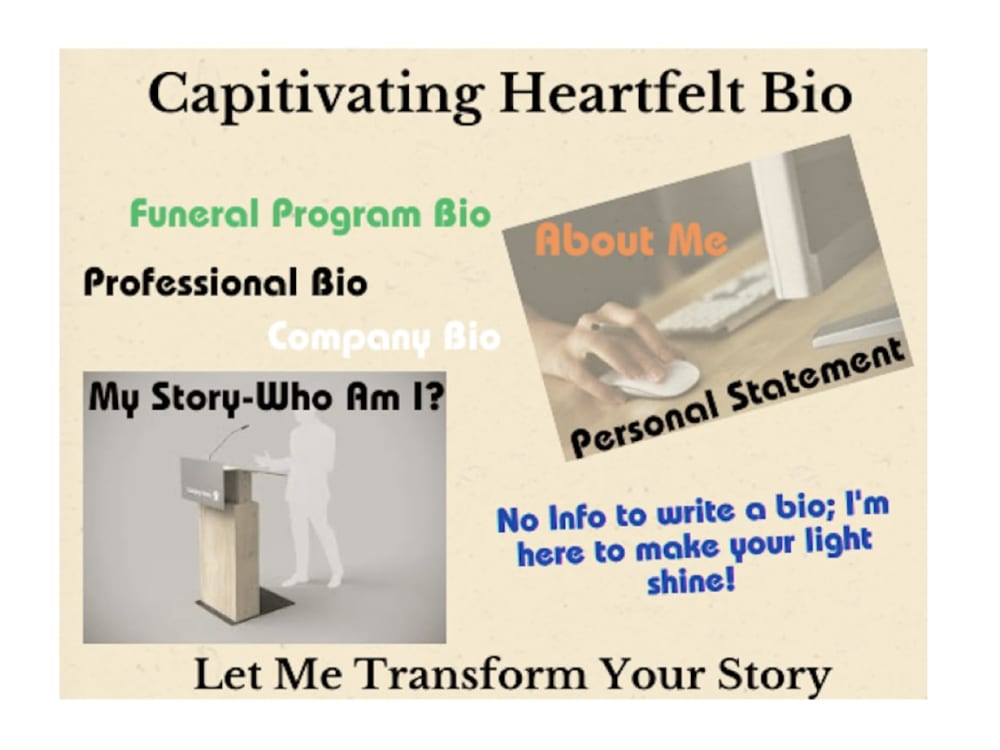 Capitivating Heartfelt Bio

Funeral Program Bio

About Me

Professional Bio

Company Bio

My Story-Who Am I?

Personal Statement

No Info to write a bio; I'm here to make your light shine!

Let Me Transform Your Story